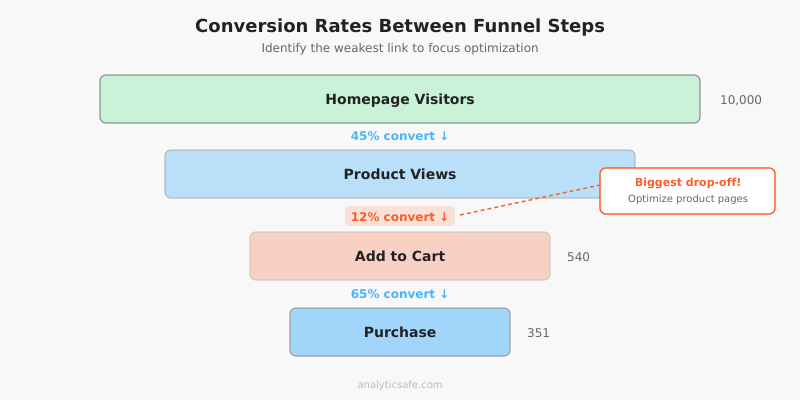 Conversion Rates Between Funnel Steps
Identify the weakest link to focus optimization

Homepage Visitors
10,000

45% convert ↓

Product Views

Biggest drop-off!
Optimize product pages

12% convert ↓

Add to Cart
540

65% convert ↓

Purchase
351

analyticsafe.com